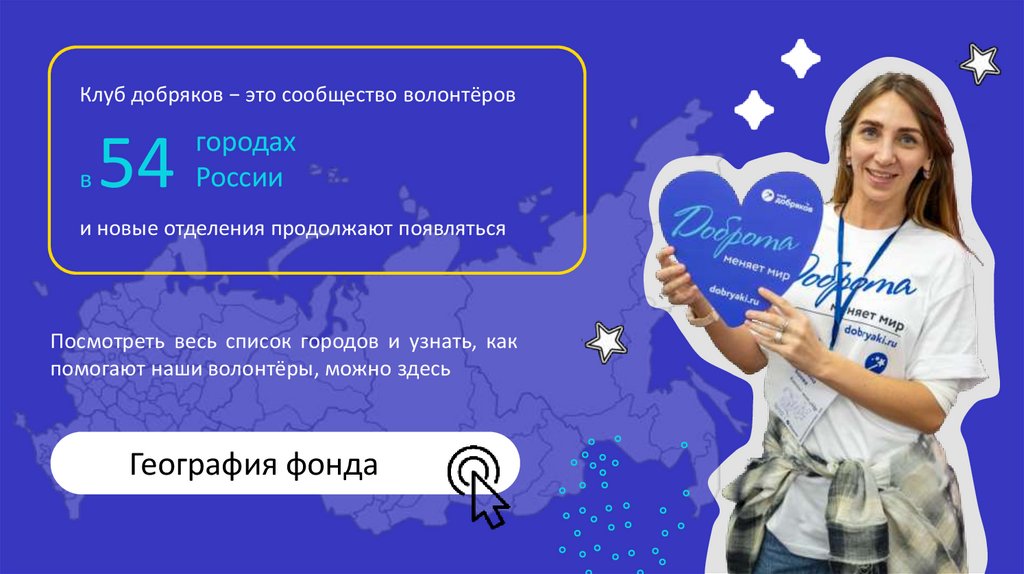 Клуб добряков – это сообщество волонтёров

в 54 городах России

и новые отделения продолжают появляться

Посмотреть весь список городов и узнать, как помогают наши волонтёры, можно здесь

География фонда

клуб добряков

Доброта меняет мир

dobryaki.ru

Доброта меняет мир

dobryaki.ru